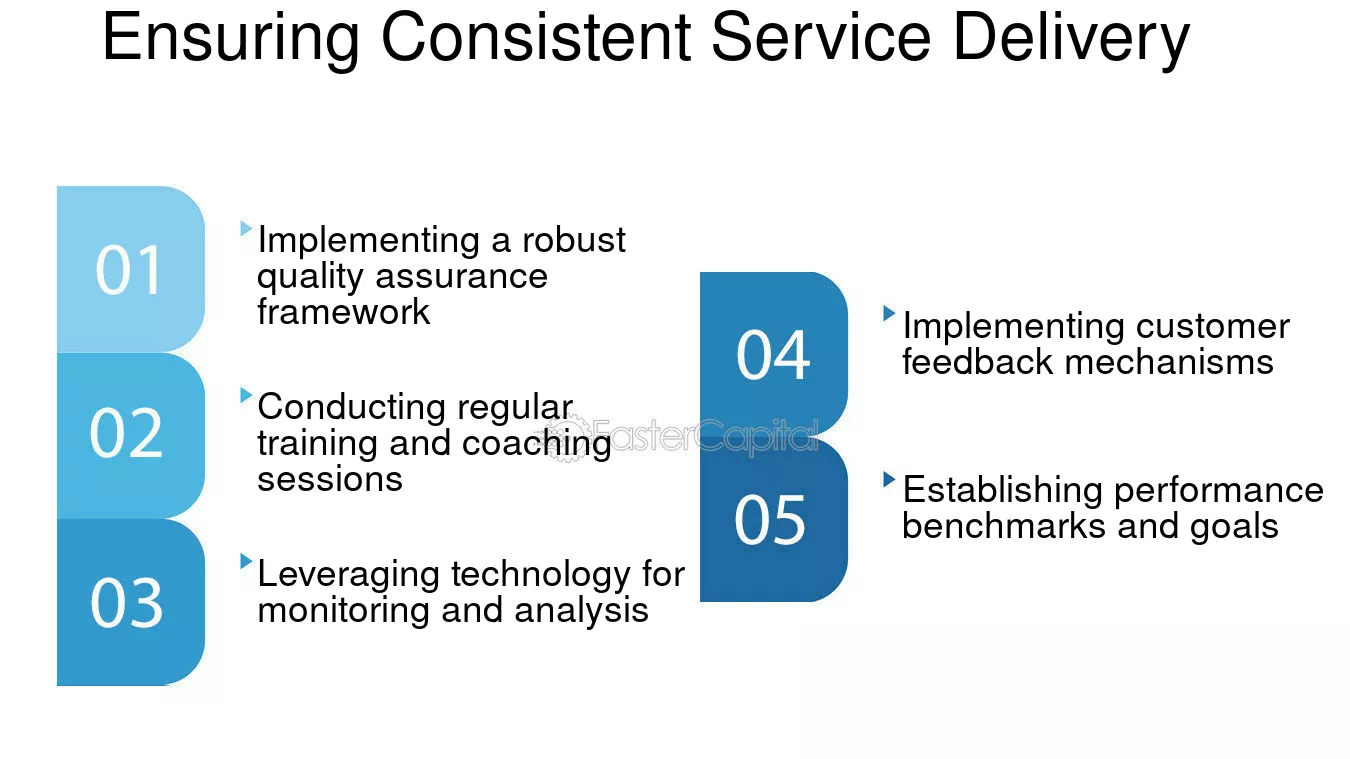 Ensuring Consistent Service Delivery

01

Implementing a robust quality assurance framework

02

Conducting regular training and coaching sessions

03

Leveraging technology for monitoring and analysis

04

Implementing customer feedback mechanisms

05

Establishing performance benchmarks and goals

FasterCapital